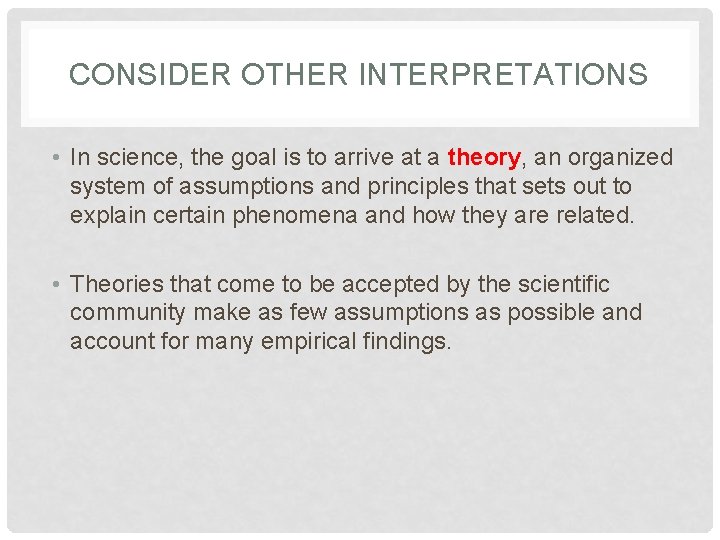 CONSIDER OTHER INTERPRETATIONS

• In science, the goal is to arrive at a theory, an organized system of assumptions and principles that sets out to explain certain phenomena and how they are related.

• Theories that come to be accepted by the scientific community make as few assumptions as possible and account for many empirical findings.